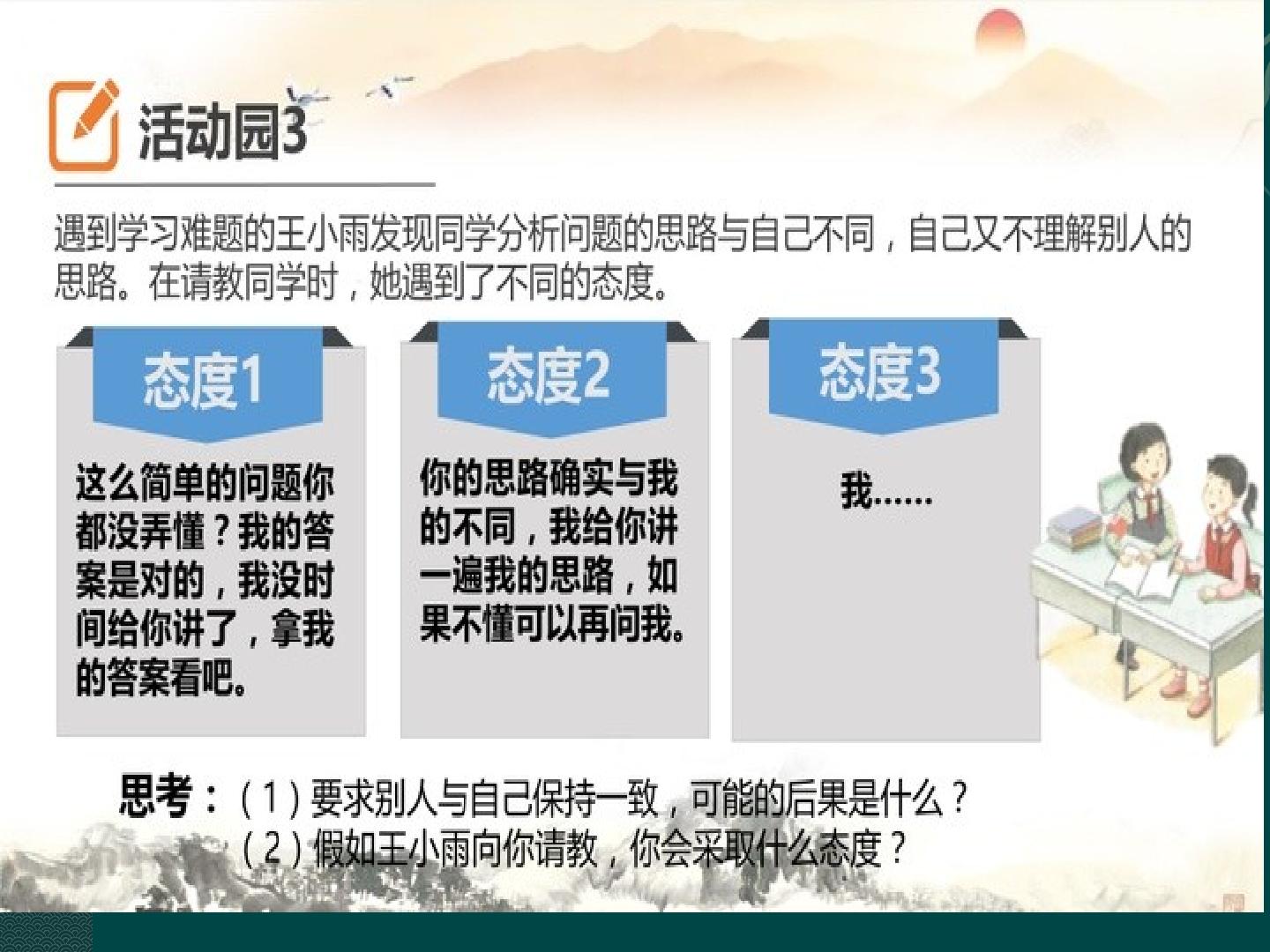 活动园3

遇到学习难题的王小雨发现同学分析问题的思路与自己不同，自己又不理解别人的思路。在请教同学时，她遇到了不同的态度。

态度1

这么简单的问题你都没弄懂？我的答案是对的，我没时间给你讲了，拿我的答案看吧。

态度2

你的思路确实与我的不同，我给你讲一遍我的思路，如果不懂可以再问我。

态度3

我……

思考：（1）要求别人与自己保持一致，可能的后果是什么？
（2）假如王小雨向你请教，你会采取什么态度？